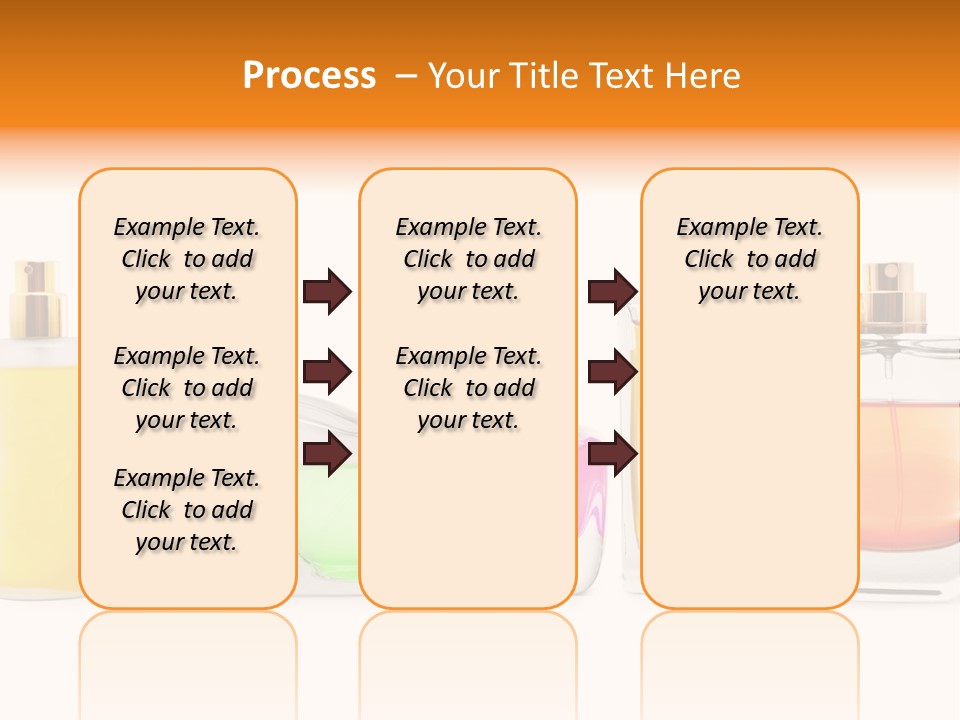 Process – Your Title Text Here

Example Text. Click to add your text.

Example Text. Click to add your text.

Example Text. Click to add your text.

Example Text. Click to add your text.

Example Text. Click to add your text.

Example Text. Click to add your text.